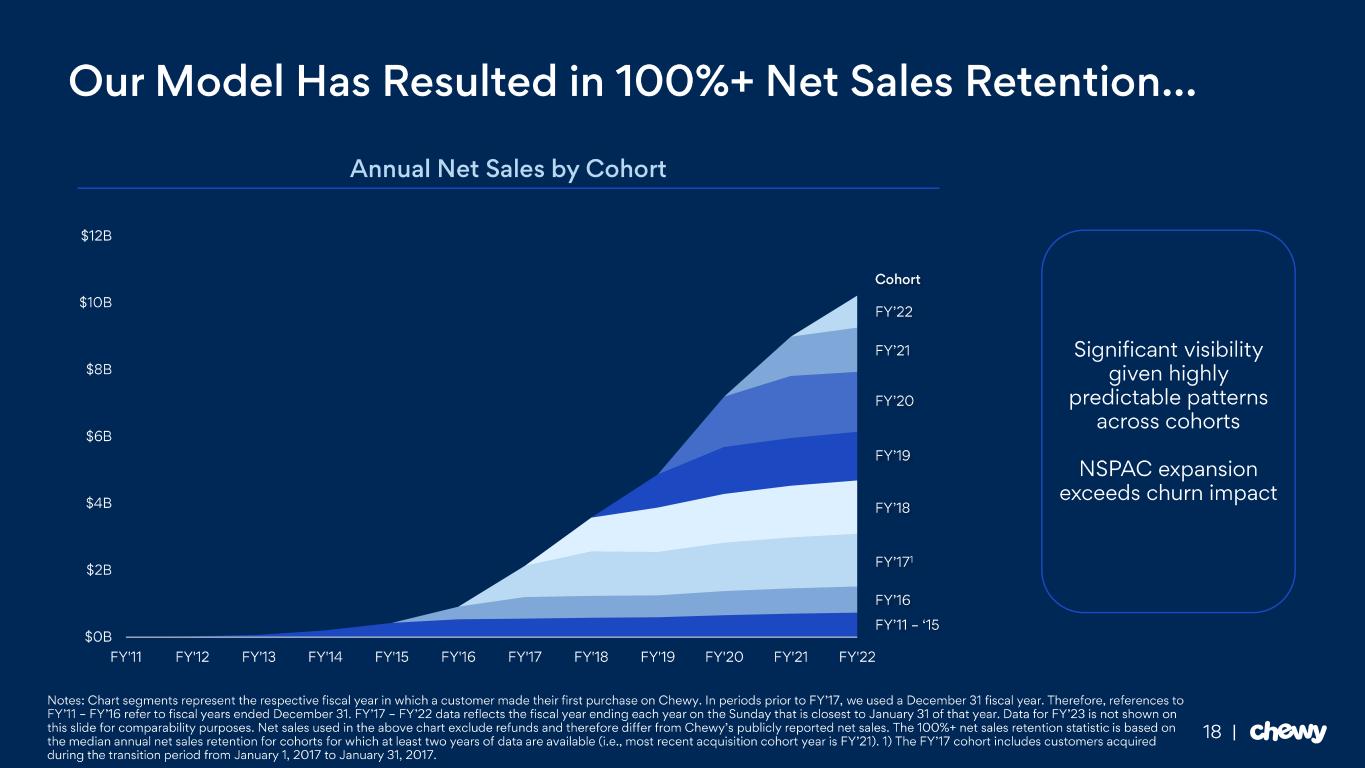 Our Model Has Resulted in 100%+ Net Sales Retention…

Annual Net Sales by Cohort

$12B
$10B
$8B
$6B
$4B
$2B
$0B

FY'11 FY'12 FY'13 FY'14 FY'15 FY'16 FY'17 FY'18 FY'19 FY'20 FY'21 FY'22

Cohort
FY'22
FY'21
FY'20
FY'19
FY'18
FY'17$^1$
FY'16
FY'11 – '15

Significant visibility given highly predictable patterns across cohorts

NSPAC expansion exceeds churn impact

Notes: Chart segments represent the respective fiscal year in which a customer made their first purchase on Chewy. In periods prior to FY'17, we used a December 31 fiscal year. Therefore, references to FY'11 – FY'16 refer to fiscal years ended December 31. FY'17 – FY'22 data reflects the fiscal year ending each year on the Sunday that is closest to January 31 of that year. Data for FY'23 is not shown on this slide for comparability purposes. Net sales used in the above chart exclude refunds and therefore differ from Chewy's publicly reported net sales. The 100%+ net sales retention statistic is based on the median annual net sales retention for cohorts for which at least two years of data are available (i.e., most recent acquisition cohort year is FY'21). 1) The FY'17 cohort includes customers acquired during the transition period from January 1, 2017 to January 31, 2017.

18 | chewy